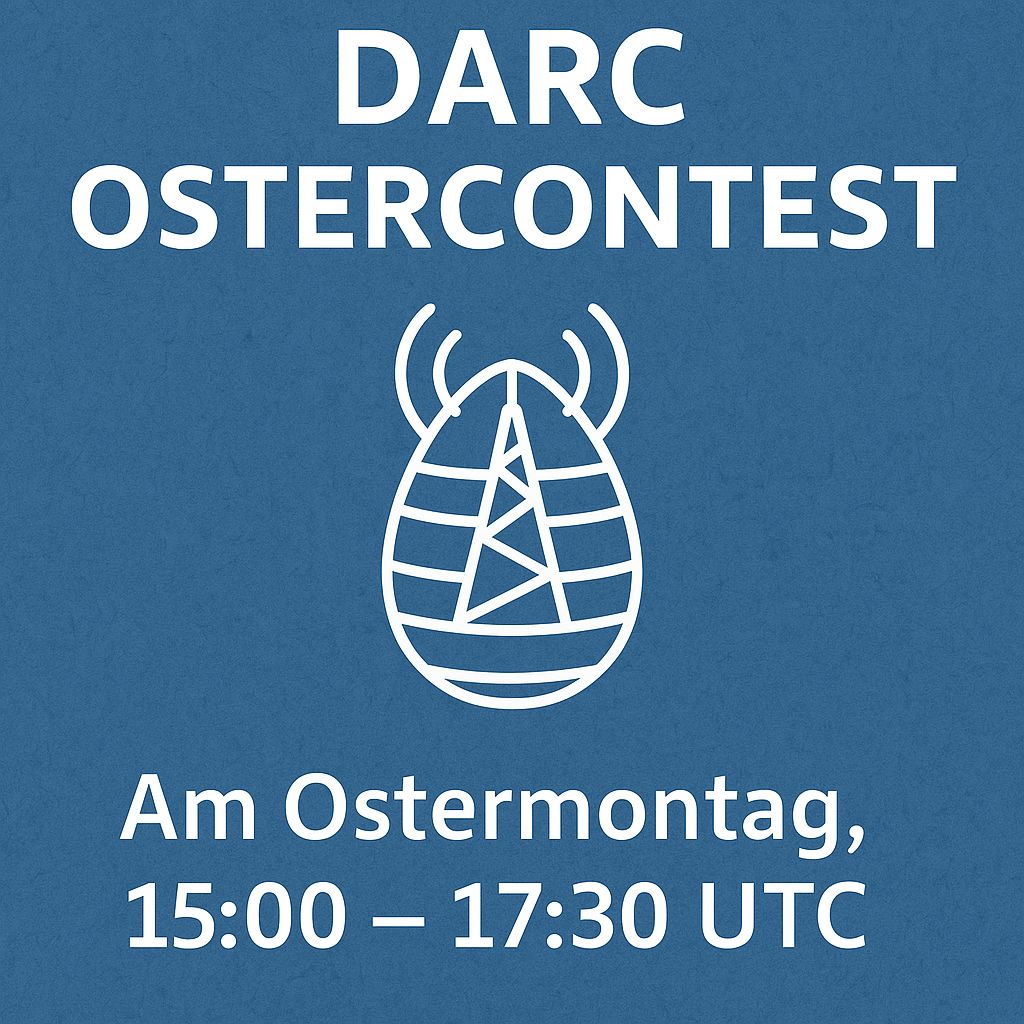 DARC
OSTERCONTEST

Am Ostermontag,
15:00 – 17:30 UTC